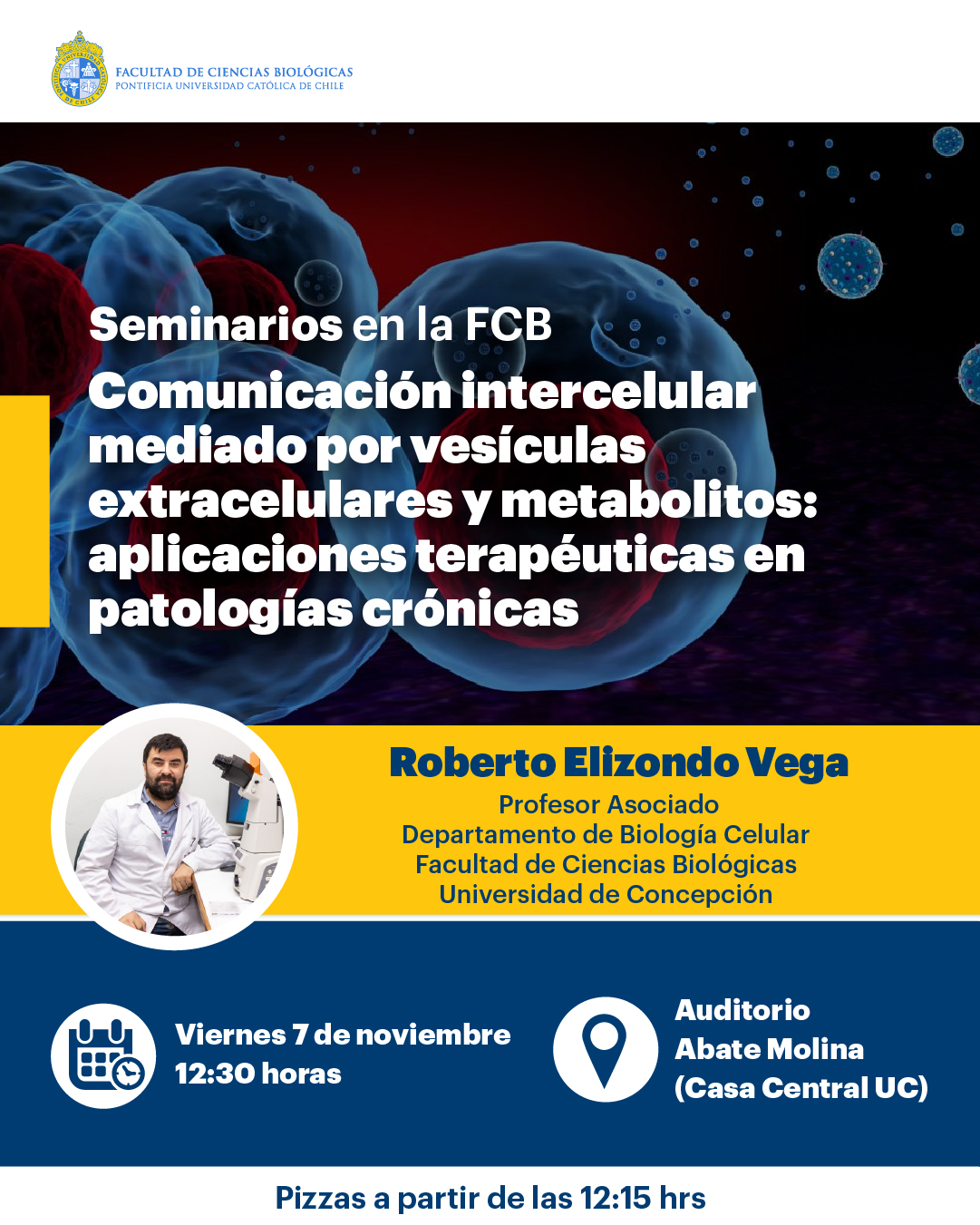 FACULTAD DE CIENCIAS BIOLÓGICAS
PONTIFICIA UNIVERSIDAD CATÓLICA DE CHILE

Seminarios en la FCB
Comunicación intercelular mediado por vesículas extracelulares y metabolitos: aplicaciones terapéuticas en patologías crónicas

Roberto Elizondo Vega
Profesor Asociado
Departamento de Biología Celular
Facultad de Ciencias Biológicas
Universidad de Concepción

Viernes 7 de noviembre
12:30 horas

Auditorio
Abate Molina
(Casa Central UC)

Pizzas a partir de las 12:15 hrs